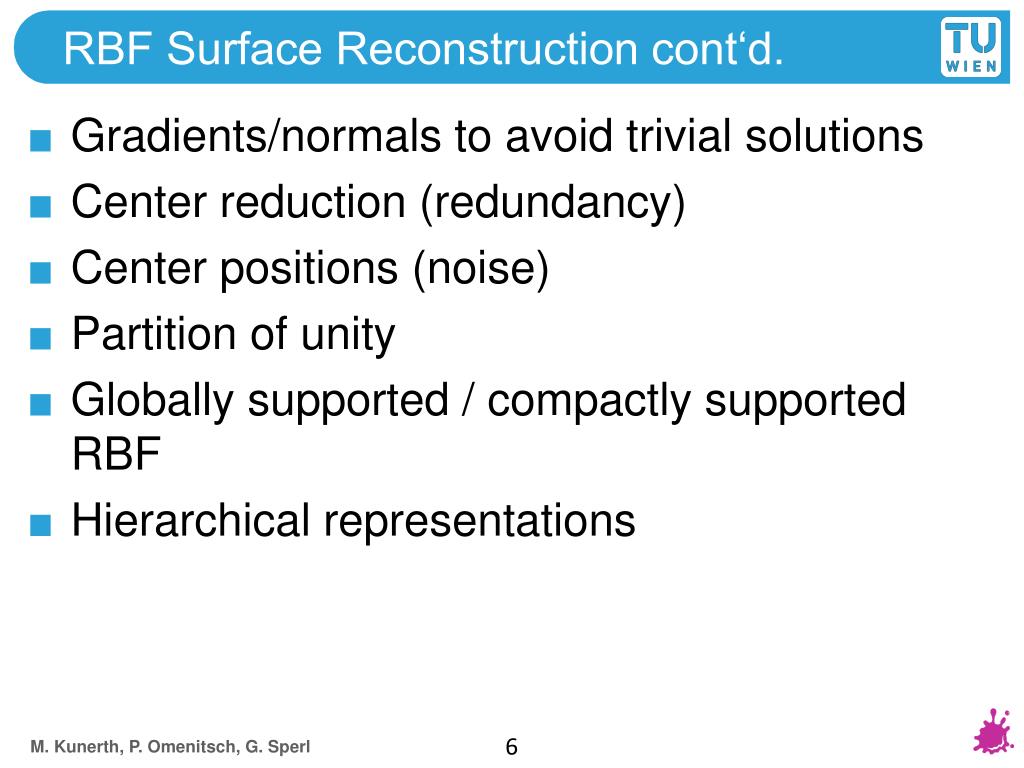 RBF Surface Reconstruction cont‘d.

TU WIEN

■ Gradients/normals to avoid trivial solutions
■ Center reduction (redundancy)
■ Center positions (noise)
■ Partition of unity
■ Globally supported / compactly supported RBF
■ Hierarchical representations

M. Kunerth, P. Omenitsch, G. Sperl

6